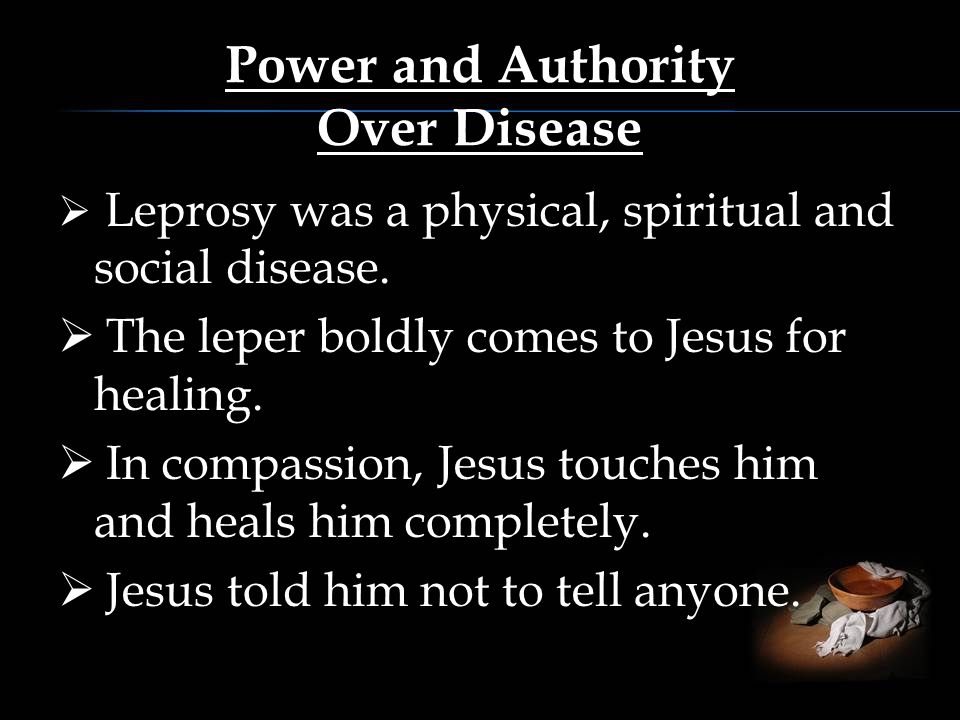 Power and Authority
Over Disease

➢ Leprosy was a physical, spiritual and social disease.

➢ The leper boldly comes to Jesus for healing.

➢ In compassion, Jesus touches him and heals him completely.

➢ Jesus told him not to tell anyone.